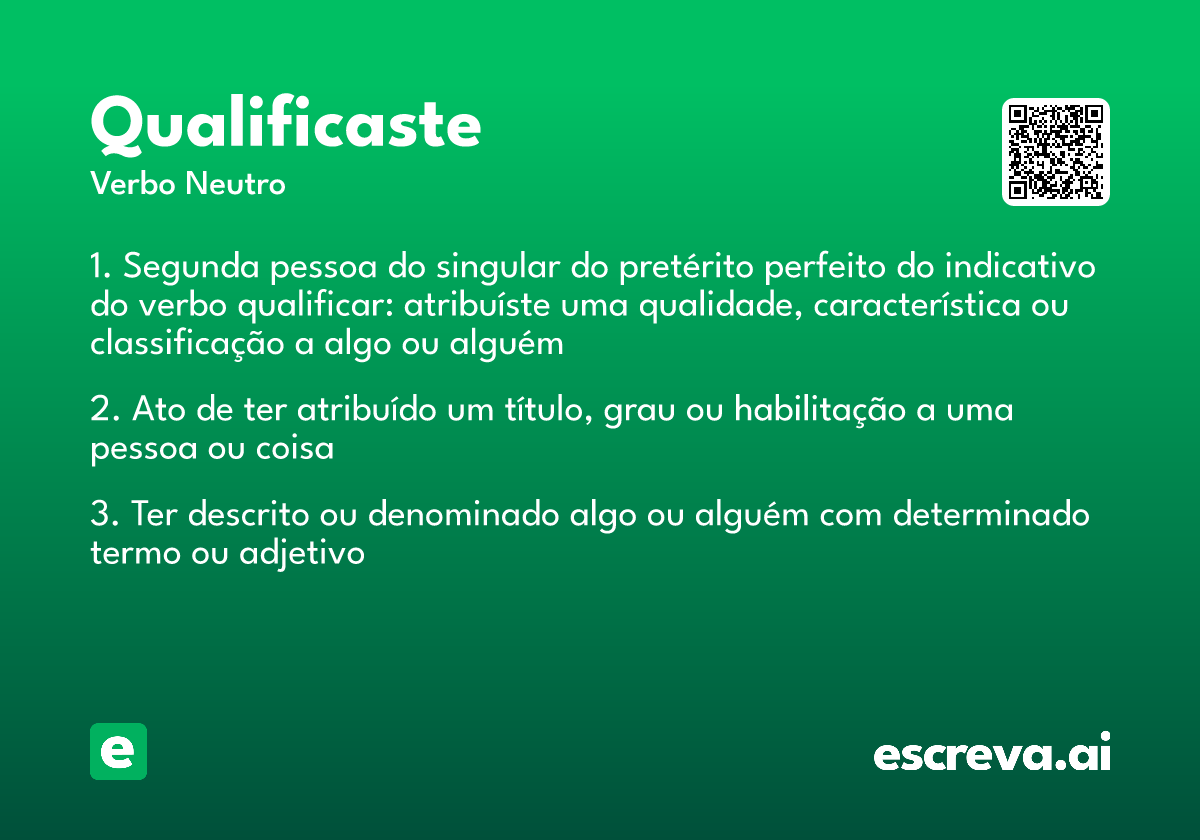 Qualificaste
Verbo Neutro

1. Segunda pessoa do singular do pretérito perfeito do indicativo do verbo qualificar: atribuíste uma qualidade, característica ou classificação a algo ou alguém

2. Ato de ter atribuído um título, grau ou habilitação a uma pessoa ou coisa

3. Ter descrito ou denominado algo ou alguém com determinado termo ou adjetivo

e

escreva.ai